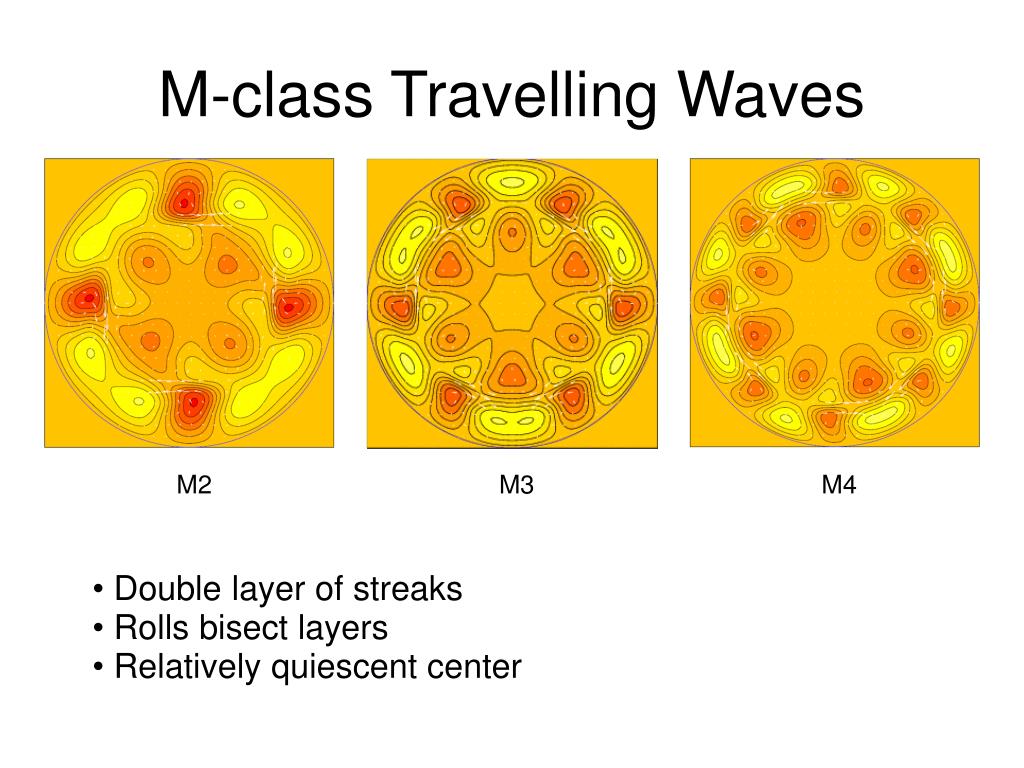 M-class Travelling Waves

M2

M3

M4

• Double layer of streaks
• Rolls bisect layers
• Relatively quiescent center